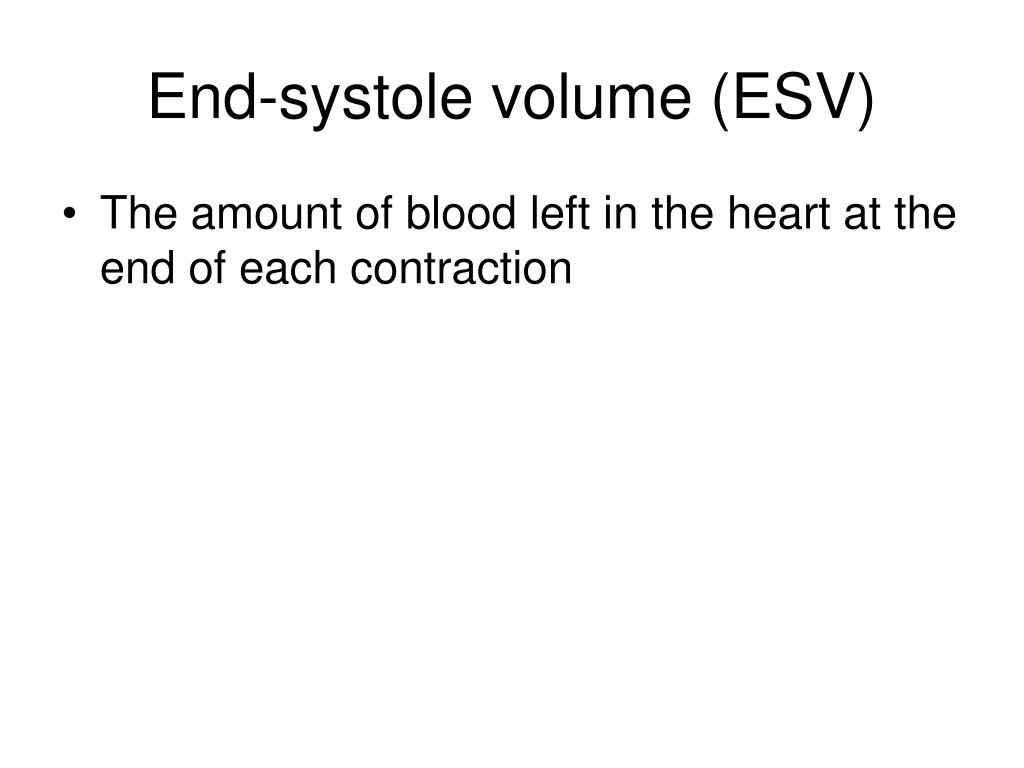 End-systole volume (ESV)

• The amount of blood left in the heart at the end of each contraction